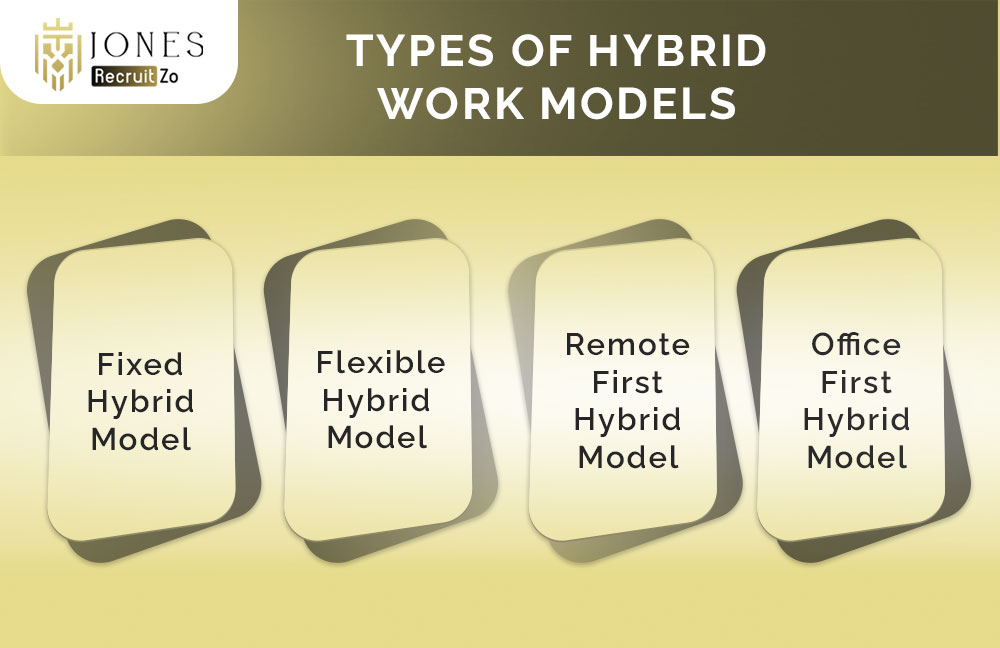 JONES
Recruit Zo

TYPES OF HYBRID WORK MODELS

Fixed Hybrid Model

Flexible Hybrid Model

Remote First Hybrid Model

Office First Hybrid Model